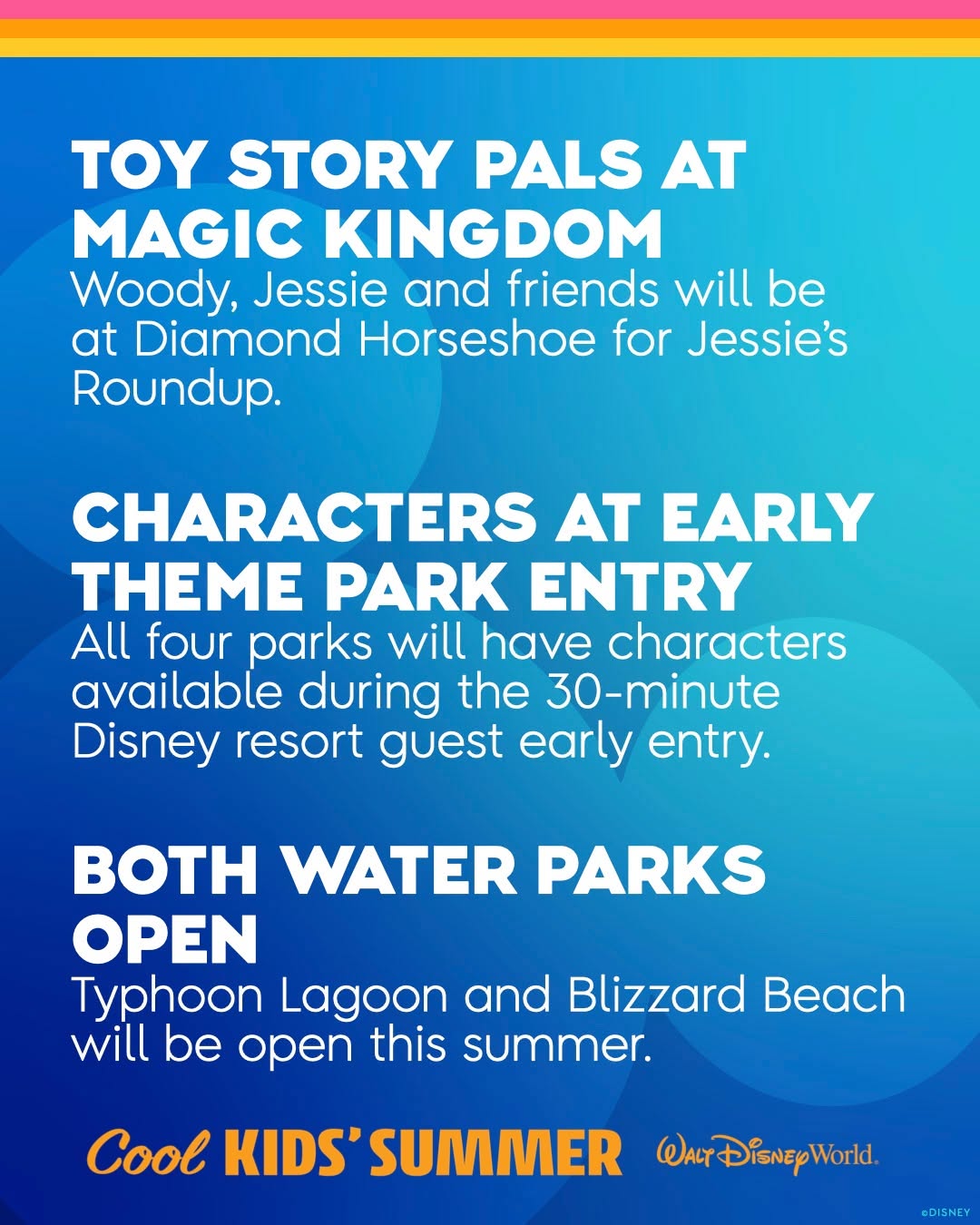 TOY STORY PALS AT MAGIC KINGDOM
Woody, Jessie and friends will be at Diamond Horseshoe for Jessie's Roundup.

CHARACTERS AT EARLY THEME PARK ENTRY
All four parks will have characters available during the 30-minute Disney resort guest early entry.

BOTH WATER PARKS OPEN
Typhoon Lagoon and Blizzard Beach will be open this summer.

Cool KIDS' SUMMER Walt Disney World.

©DISNEY